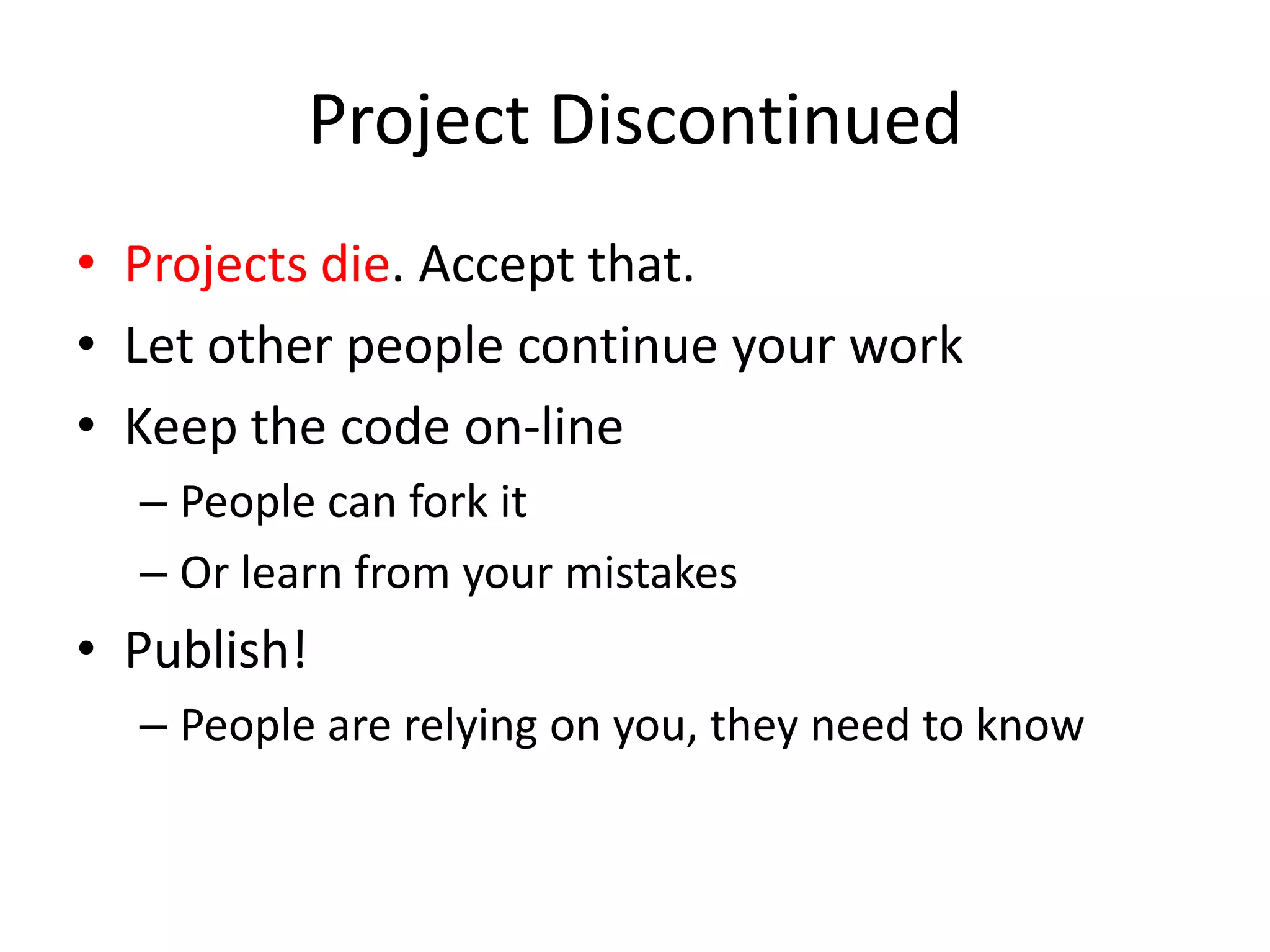 Project Discontinued

• Projects die. Accept that.
• Let other people continue your work
• Keep the code on-line
  – People can fork it
  – Or learn from your mistakes
• Publish!
  – People are relying on you, they need to know